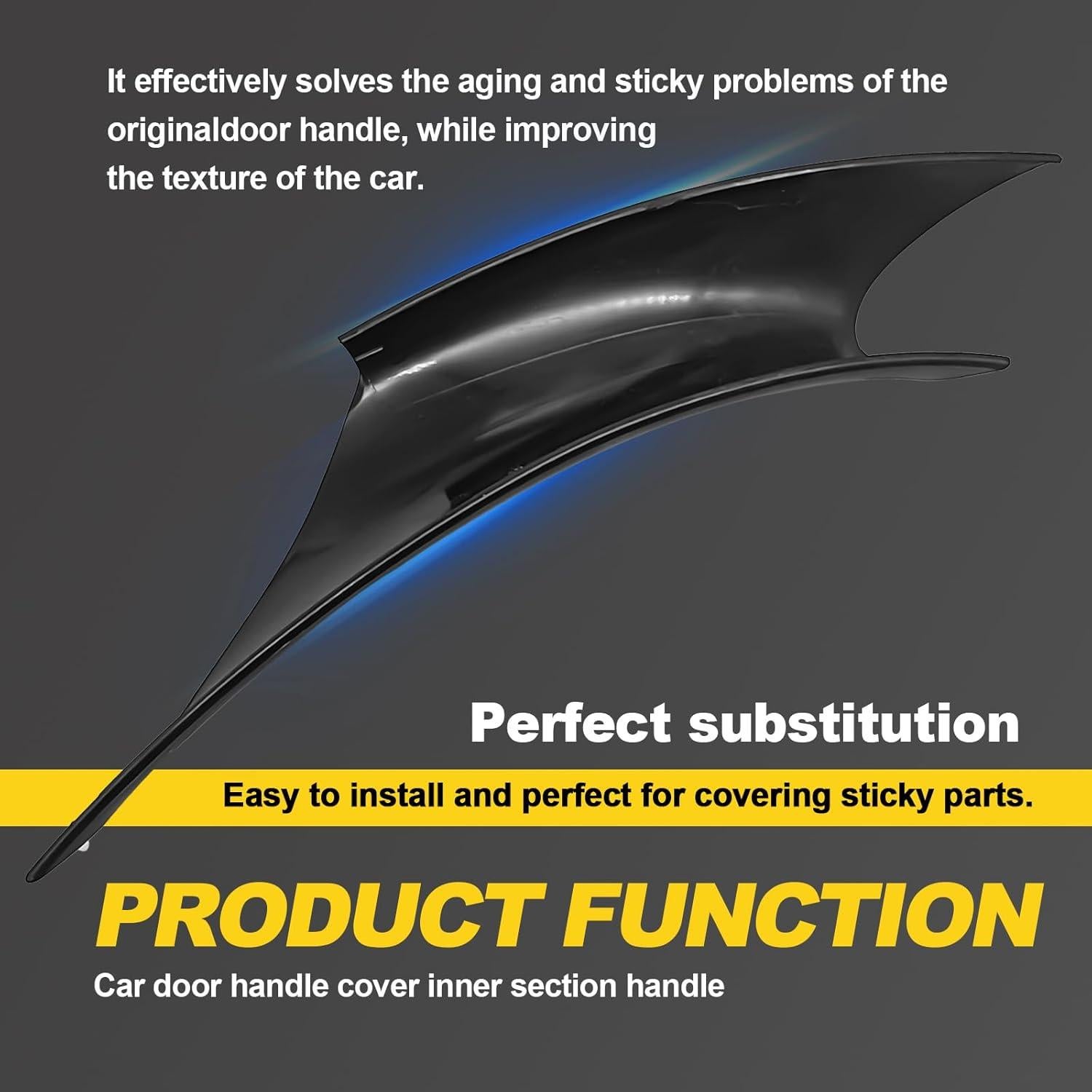 It effectively solves the aging and sticky problems of the originaldoor handle, while improving the texture of the car.

Perfect substitution

Easy to install and perfect for covering sticky parts.

PRODUCT FUNCTION

Car door handle cover inner section handle